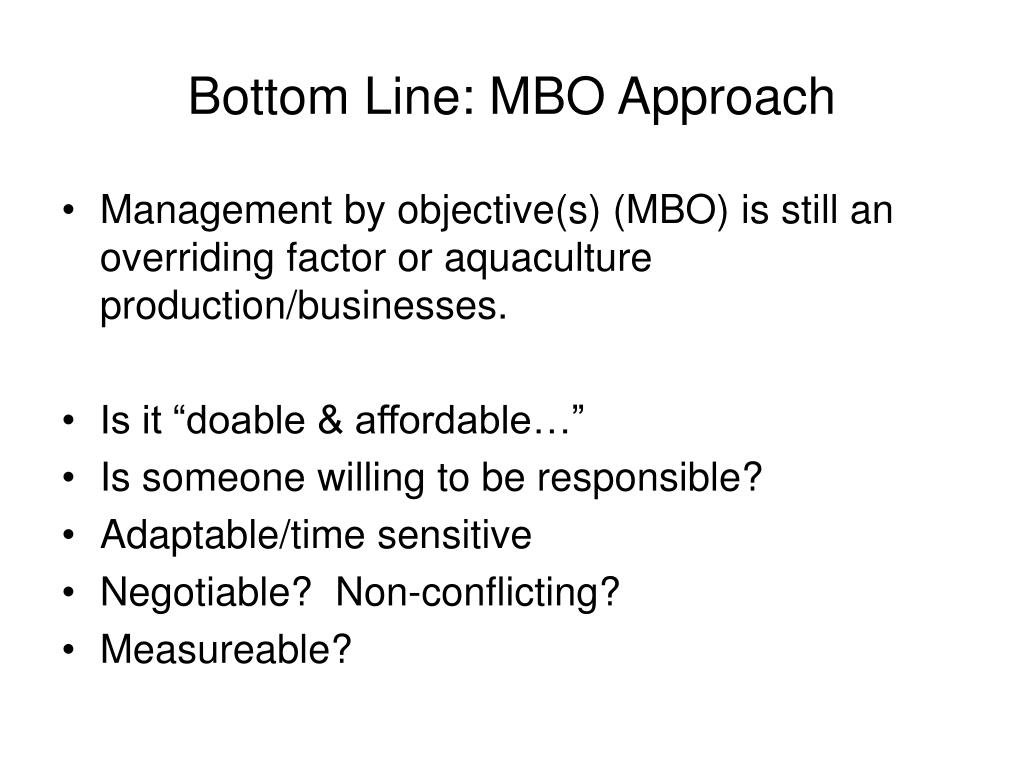 Bottom Line: MBO Approach

• Management by objective(s) (MBO) is still an overriding factor or aquaculture production/businesses.

• Is it “doable & affordable…”
• Is someone willing to be responsible?
• Adaptable/time sensitive
• Negotiable? Non-conflicting?
• Measureable?